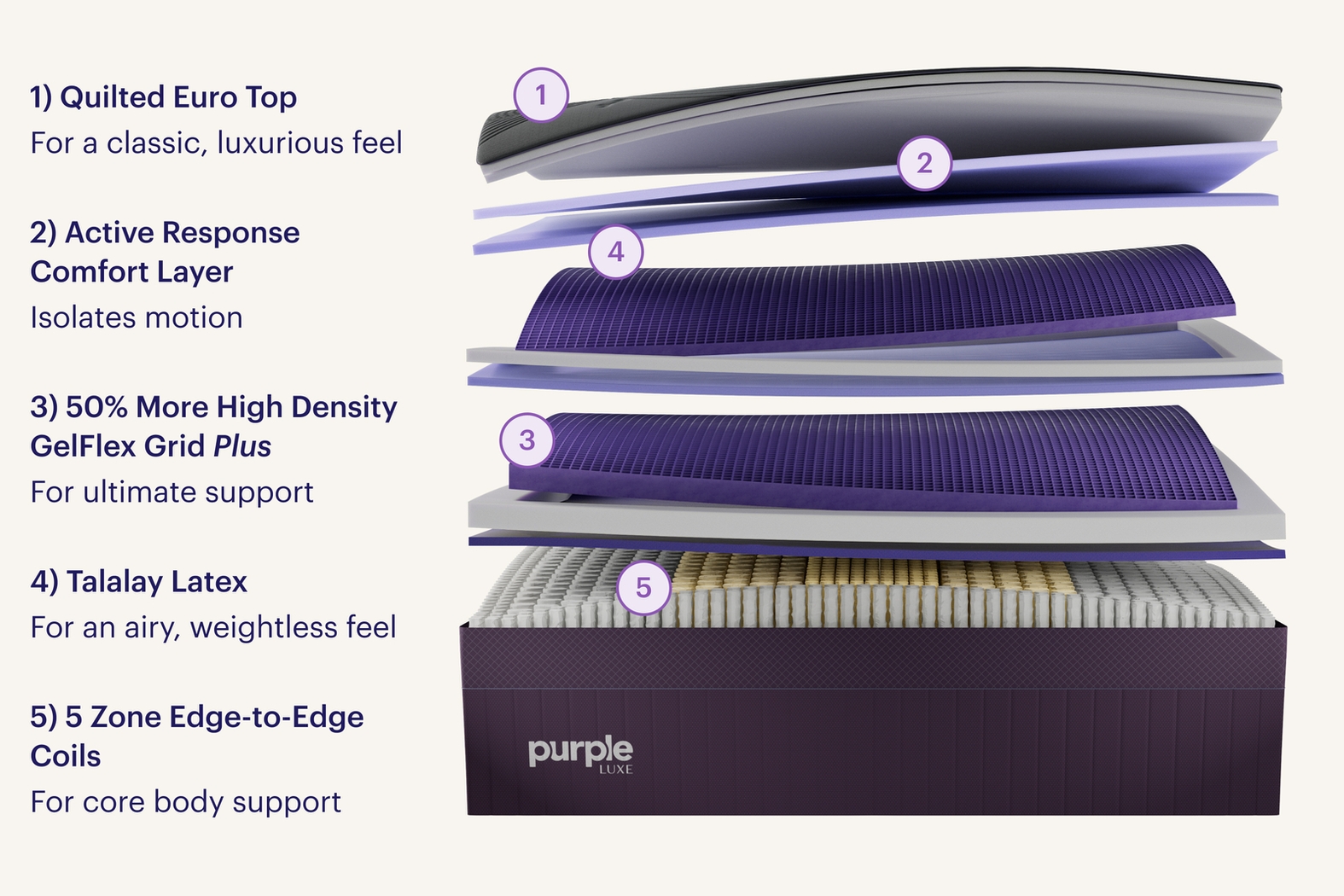 1) Quilted Euro Top
For a classic, luxurious feel

2) Active Response Comfort Layer
Isolates motion

3) 50% More High Density GelFlex Grid Plus
For ultimate support

4) Talalay Latex
For an airy, weightless feel

5) 5 Zone Edge-to-Edge Coils
For core body support

1

2

4

3

5

purple
LUXE